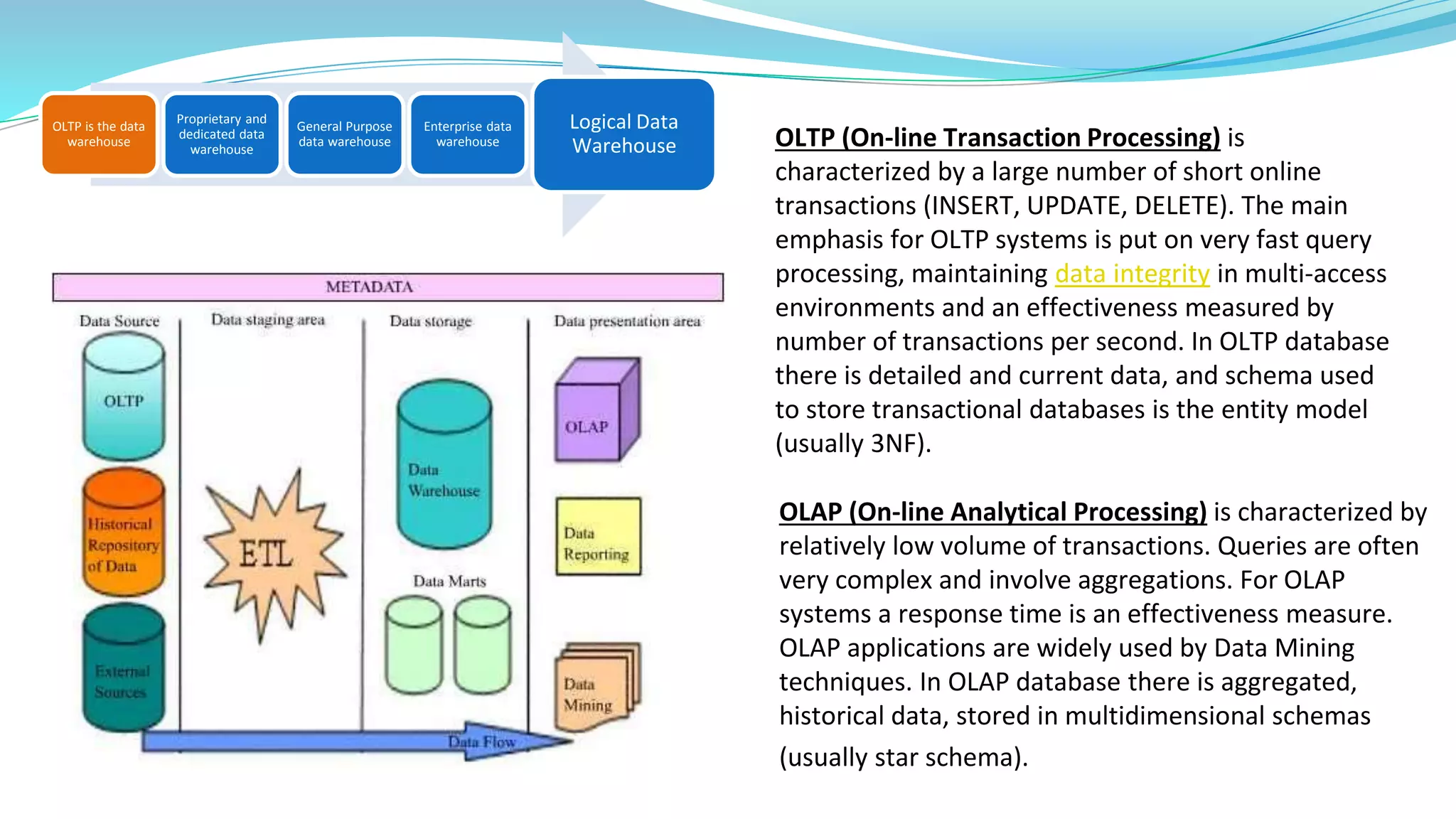 OLTP is the data warehouse

Proprietary and dedicated data warehouse

General Purpose data warehouse

Enterprise data warehouse

Logical Data Warehouse

METADATA

Data Source

Data staging area

Data storage

Data presentation area

OLTP

Historical Repository of Data

External Sources

ETL

Data Warehouse

Data Marts

OLAP

Data Reporting

Data Mining

Data Flow

OLTP (On-line Transaction Processing) is characterized by a large number of short online transactions (INSERT, UPDATE, DELETE). The main emphasis for OLTP systems is put on very fast query processing, maintaining data integrity in multi-access environments and an effectiveness measured by number of transactions per second. In OLTP database there is detailed and current data, and schema used to store transactional databases is the entity model (usually 3NF).

OLAP (On-line Analytical Processing) is characterized by relatively low volume of transactions. Queries are often very complex and involve aggregations. For OLAP systems a response time is an effectiveness measure. OLAP applications are widely used by Data Mining techniques. In OLAP database there is aggregated, historical data, stored in multidimensional schemas (usually star schema).